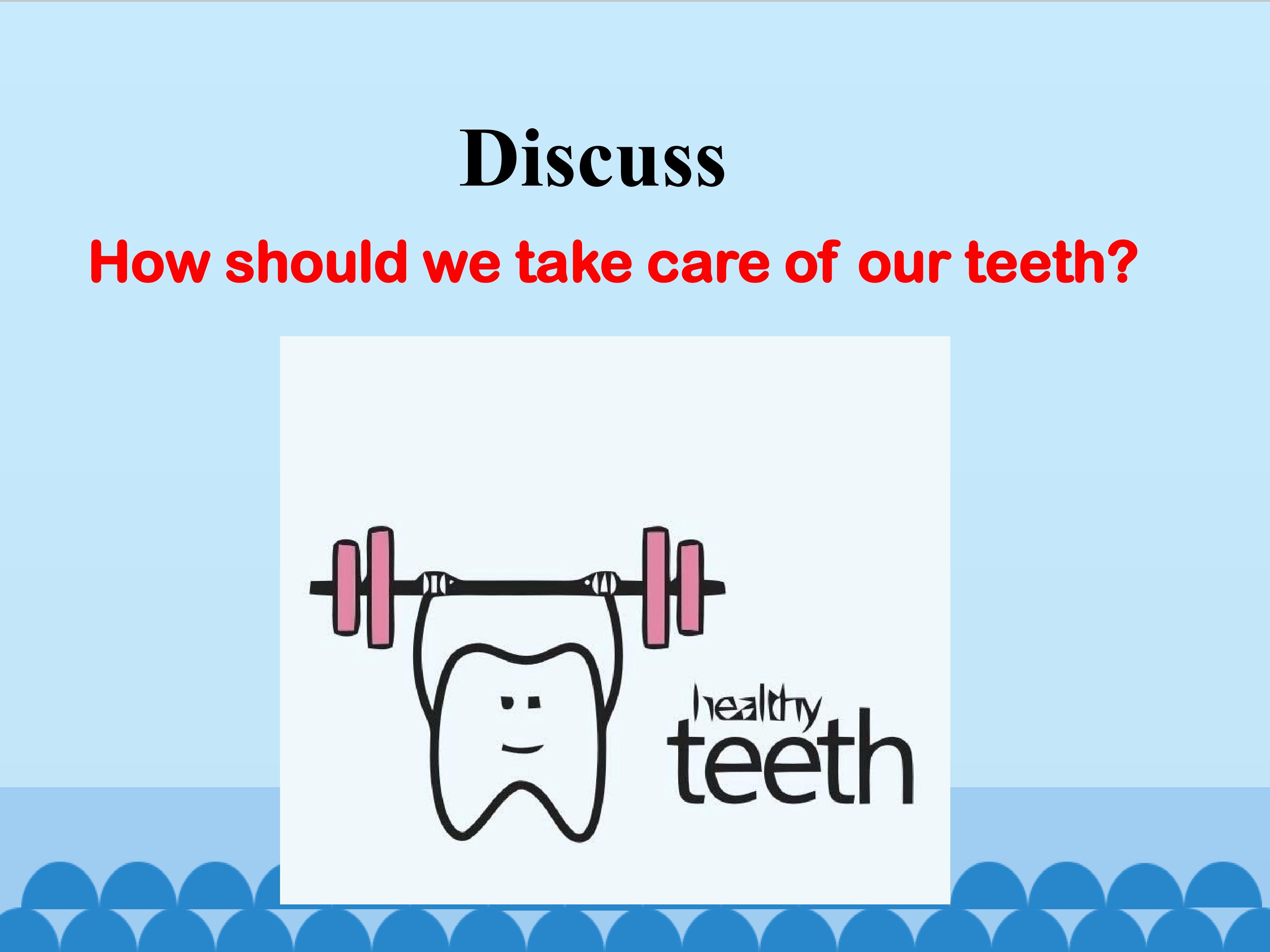 Discuss

How should we take care of our teeth?

healthy
teeth